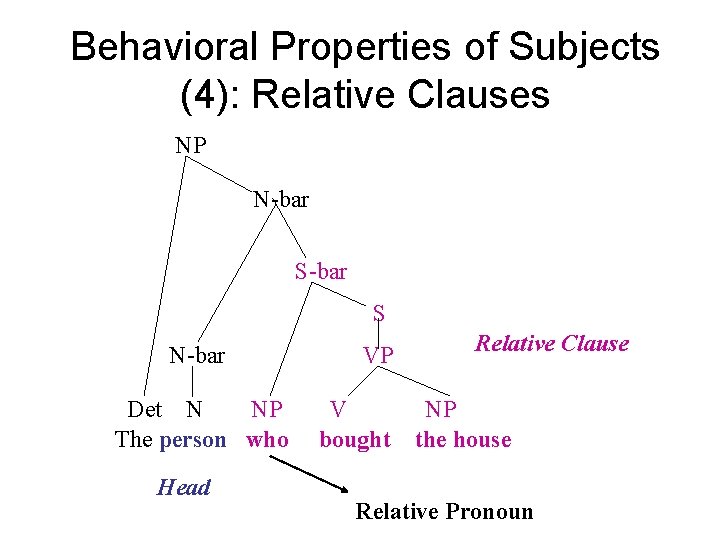 Behavioral Properties of Subjects (4): Relative Clauses

NP

N-bar

S-bar

S

N-bar

VP

Relative Clause

Det N NP V NP

The person who bought the house

Head

Relative Pronoun